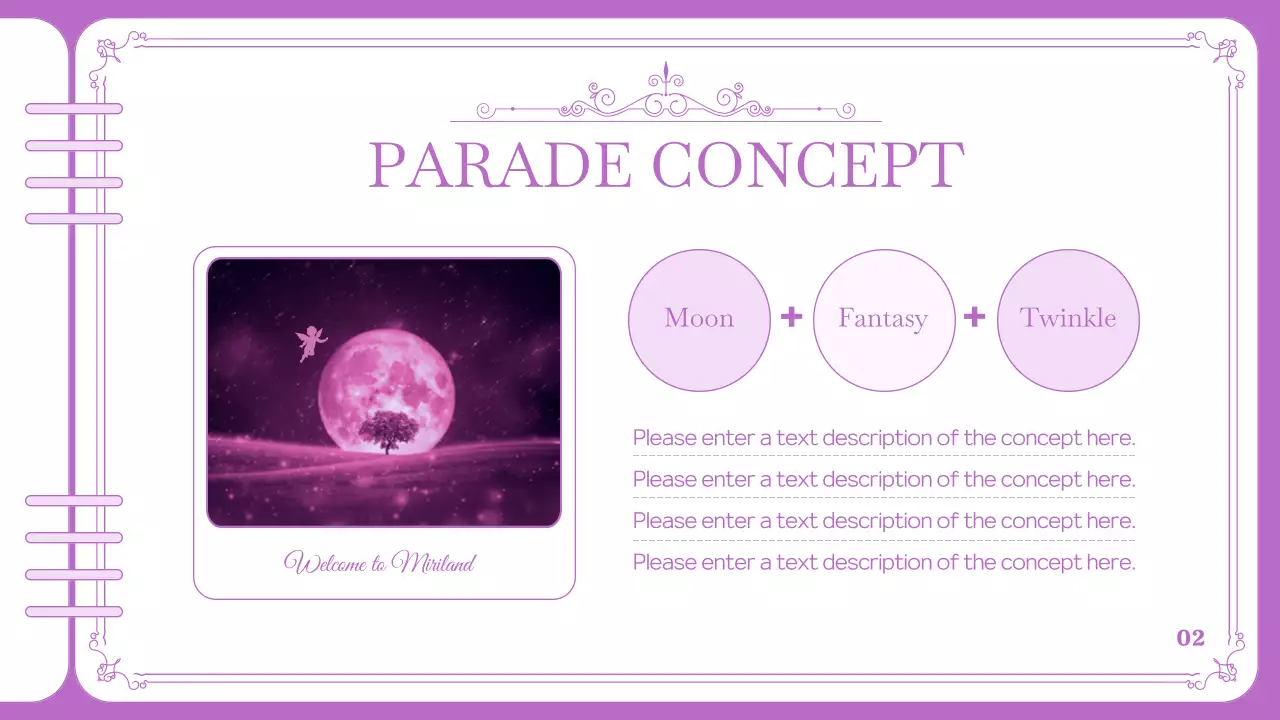 PARADE CONCEPT

Welcome to Miriland

Moon + Fantasy + Twinkle

Please enter a text description of the concept here.

Please enter a text description of the concept here.

Please enter a text description of the concept here.

Please enter a text description of the concept here.

02